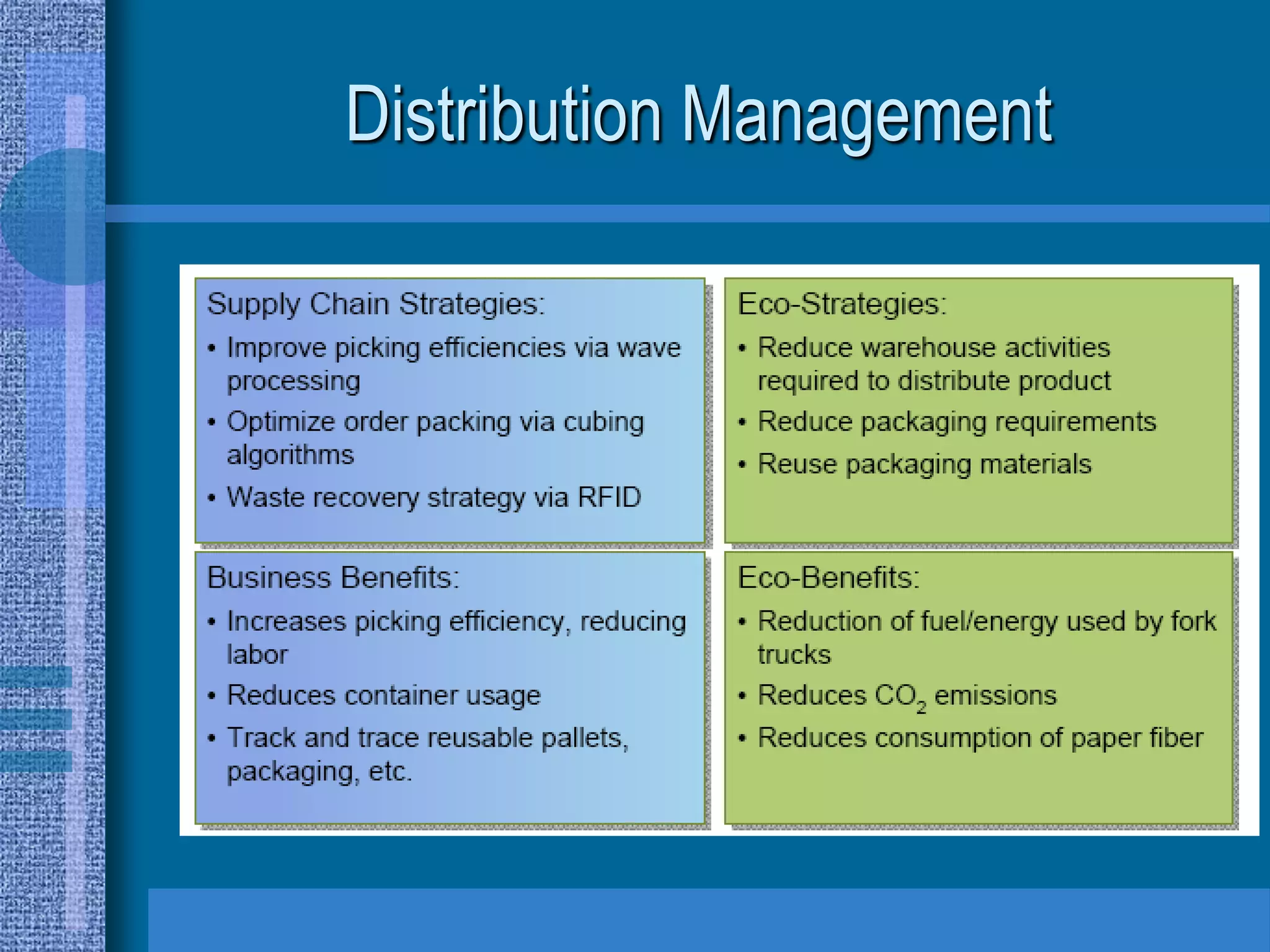 Distribution Management

Supply Chain Strategies:
• Improve picking efficiencies via wave processing
• Optimize order packing via cubing algorithms
• Waste recovery strategy via RFID

Eco-Strategies:
• Reduce warehouse activities required to distribute product
• Reduce packaging requirements
• Reuse packaging materials

Business Benefits:
• Increases picking efficiency, reducing labor
• Reduces container usage
• Track and trace reusable pallets, packaging, etc.

Eco-Benefits:
• Reduction of fuel/energy used by fork trucks
• Reduces $CO_2$ emissions
• Reduces consumption of paper fiber